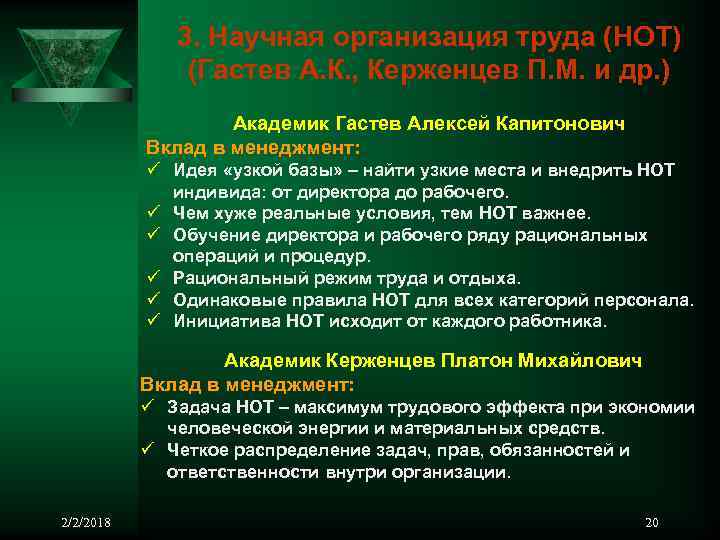 3. Научная организация труда (НОТ) (Гастев А.К., Керженцев П.М. и др.)

Академик Гастев Алексей Капитонович

Вклад в менеджмент:

✓ Идея «узкой базы» – найти узкие места и внедрить НОТ индивида: от директора до рабочего.

✓ Чем хуже реальные условия, тем НОТ важнее.

✓ Обучение директора и рабочего ряду рациональных операций и процедур.

✓ Рациональный режим труда и отдыха.

✓ Одинаковые правила НОТ для всех категорий персонала.

✓ Инициатива НОТ исходит от каждого работника.

Академик Керженцев Платон Михайлович

Вклад в менеджмент:

✓ Задача НОТ – максимум трудового эффекта при экономии человеческой энергии и материальных средств.

✓ Четкое распределение задач, прав, обязанностей и ответственности внутри организации.

2/2/2018

20